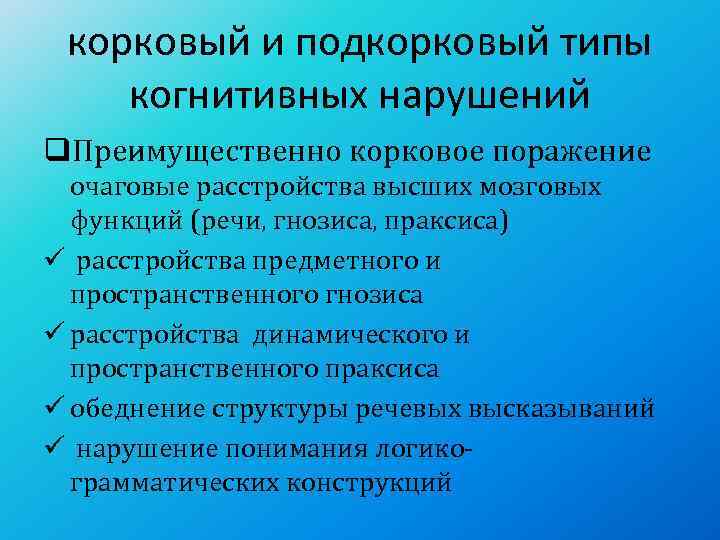 корковый и подкорковый типы когнитивных нарушений

❑Преимущественно корковое поражение очаговые расстройства высших мозговых функций (речи, гнозиса, праксиса)

✓ расстройства предметного и пространственного гнозиса

✓ расстройства динамического и пространственного праксиса

✓ обеднение структуры речевых высказываний

✓ нарушение понимания логико-грамматических конструкций